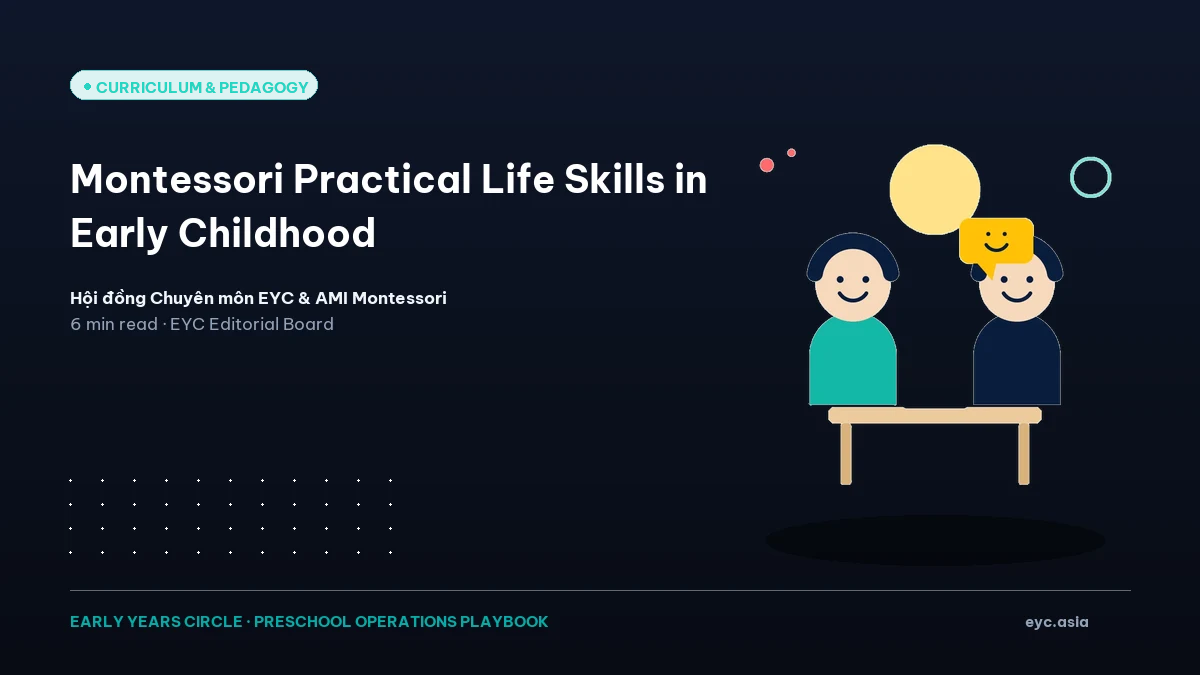 CURRICULUM & PEDAGOGY

Montessori Practical Life Skills in Early Childhood

Hội đồng Chuyên môn EYC & AMI Montessori
6 min read · EYC Editorial Board

EARLY YEARS CIRCLE · PRESCHOOL OPERATIONS PLAYBOOK

eyc.asia